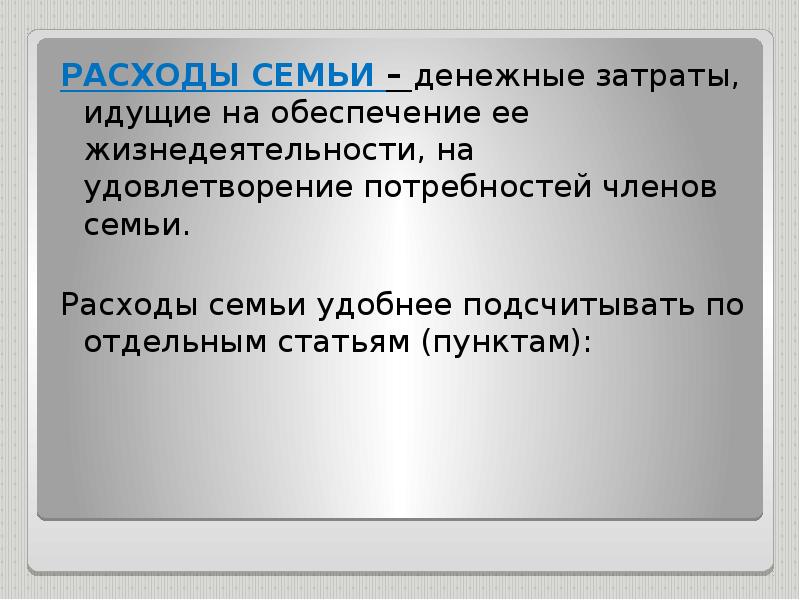 РАСХОДЫ СЕМЬИ – денежные затраты, идущие на обеспечение ее жизнедеятельности, на удовлетворение потребностей членов семьи.

Расходы семьи удобнее подсчитывать по отдельным статьям (пунктам):